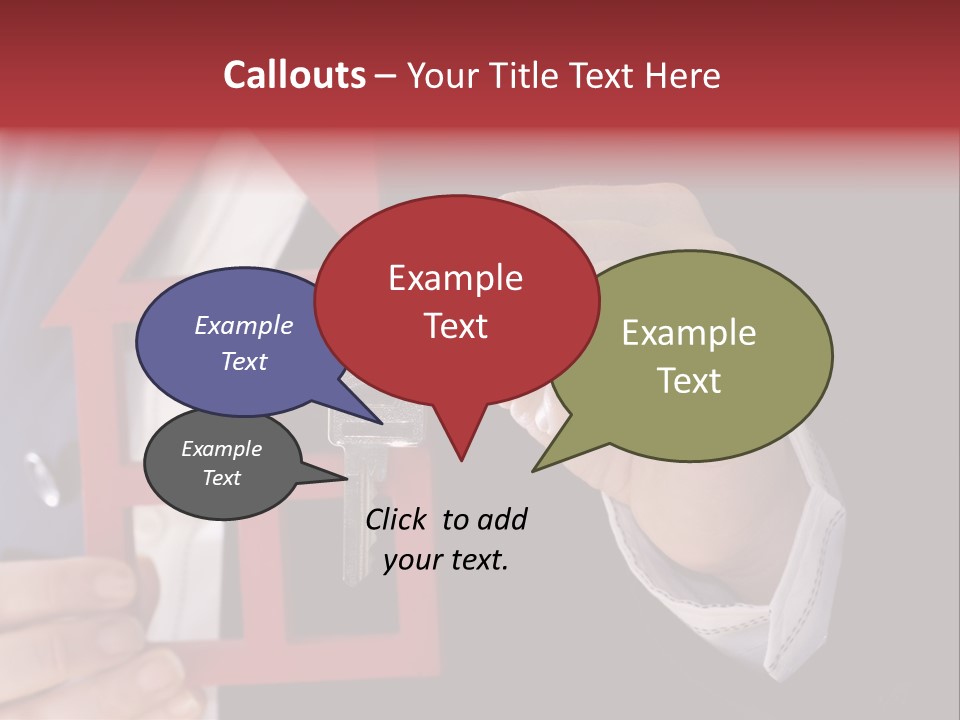 Callouts – Your Title Text Here

Example Text

Example Text

Example Text

Example Text

Click to add your text.